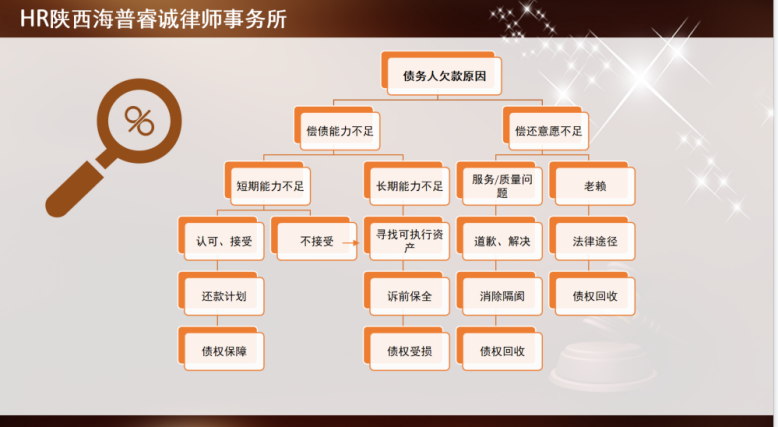 HR陕西海普睿诚律师事务所

%

债务人欠款原因

偿债能力不足

偿还意愿不足

短期能力不足

长期能力不足

服务/质量问题

老赖

认可、接受

不接受

寻找可执行资产

道歉、解决

法律途径

还款计划

诉前保全

消除隔阂

债权回收

债权保障

债权受损

债权回收